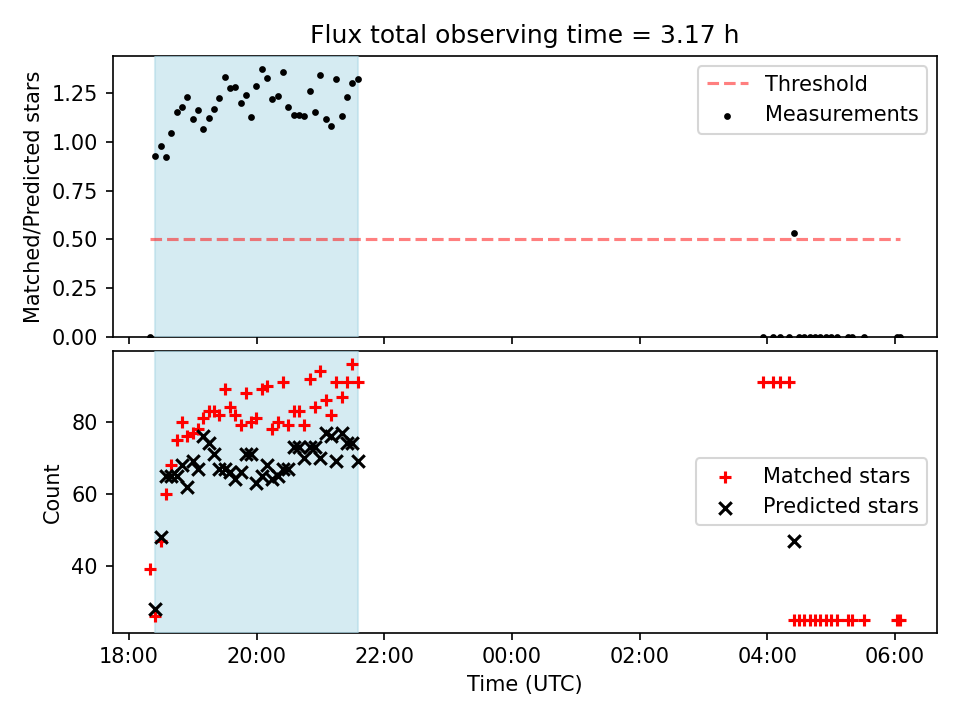 Flux total observing time = 3.17 h

Matched/Predicted stars

1.25
1.00
0.75
0.50
0.25
0.00

Threshold
Measurements

Count

80
60
40

Matched stars
Predicted stars

18:00
20:00
22:00
00:00
02:00
04:00
06:00

Time (UTC)